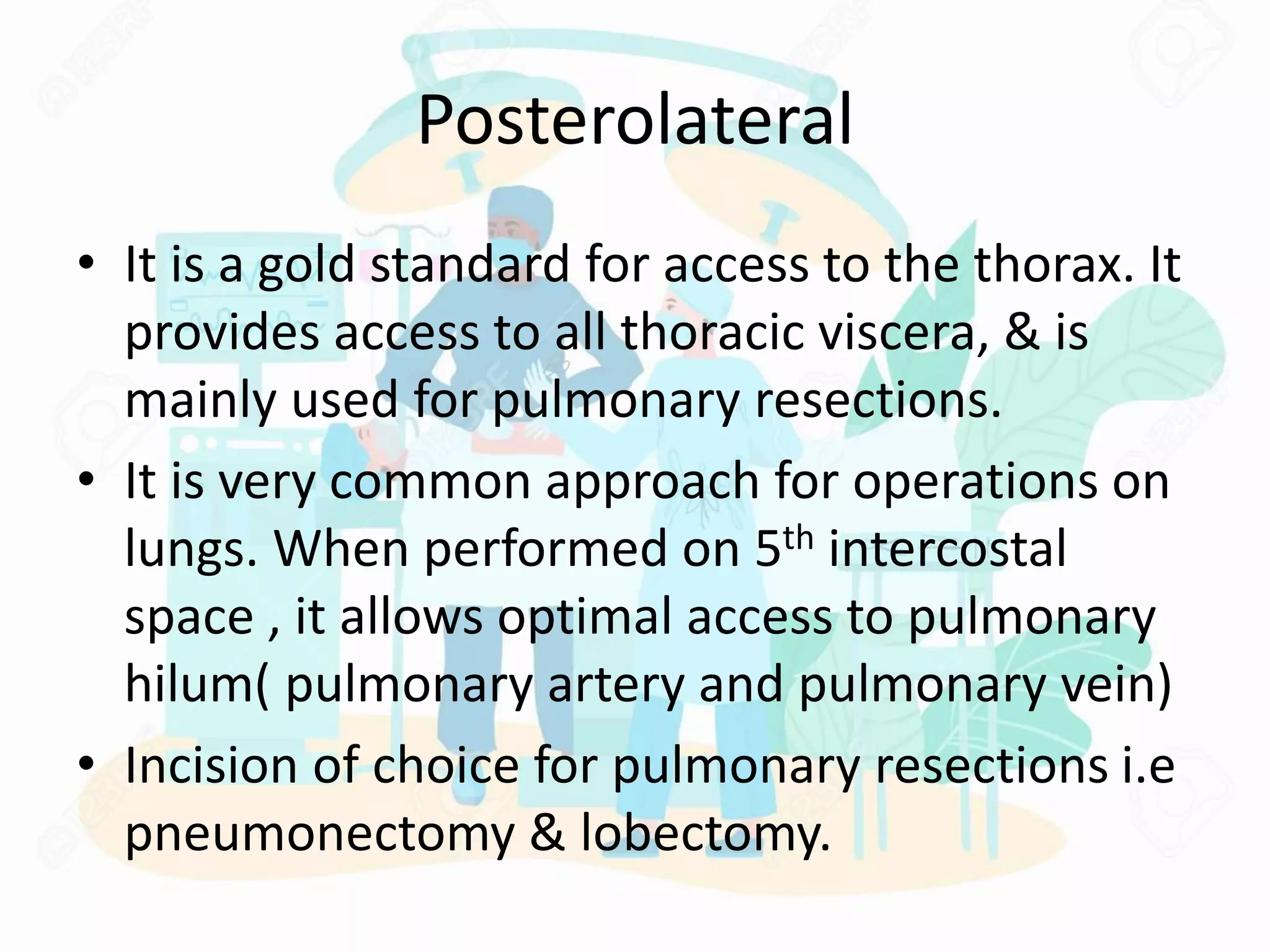 Posterolateral

• It is a gold standard for access to the thorax. It provides access to all thoracic viscera, & is mainly used for pulmonary resections.
• It is very common approach for operations on lungs. When performed on 5$^{th}$ intercostal space , it allows optimal access to pulmonary hilum( pulmonary artery and pulmonary vein)
• Incision of choice for pulmonary resections i.e pneumonectomy & lobectomy.